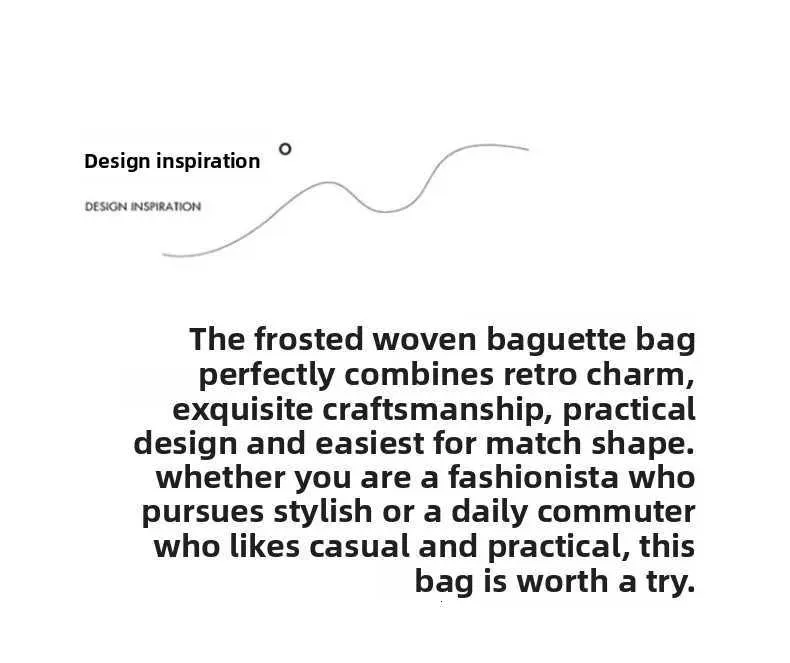 Design inspiration

DESIGN INSPIRATION

The frosted woven baguette bag perfectly combines retro charm, exquisite craftsmanship, practical design and easiest for match shape. whether you are a fashionista who pursues stylish or a daily commuter who likes casual and practical, this bag is worth a try.